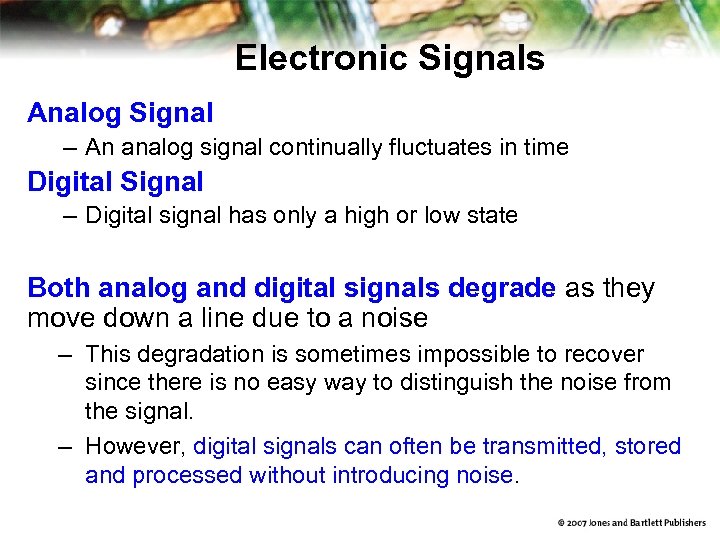 Electronic Signals

Analog Signal

– An analog signal continually fluctuates in time

Digital Signal

– Digital signal has only a high or low state

Both analog and digital signals degrade as they move down a line due to a noise

– This degradation is sometimes impossible to recover since there is no easy way to distinguish the noise from the signal.

– However, digital signals can often be transmitted, stored and processed without introducing noise.

© 2007 Jones and Bartlett Publishers